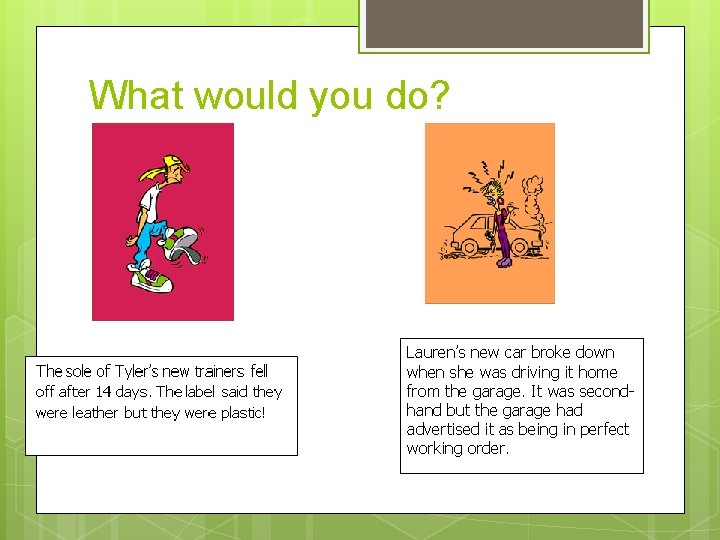 What would you do?

The sole of Tyler's new trainers fell off after 14 days. The label said they were leather but they were plastic!

Lauren's new car broke down when she was driving it home from the garage. It was second-hand but the garage had advertised it as being in perfect working order.